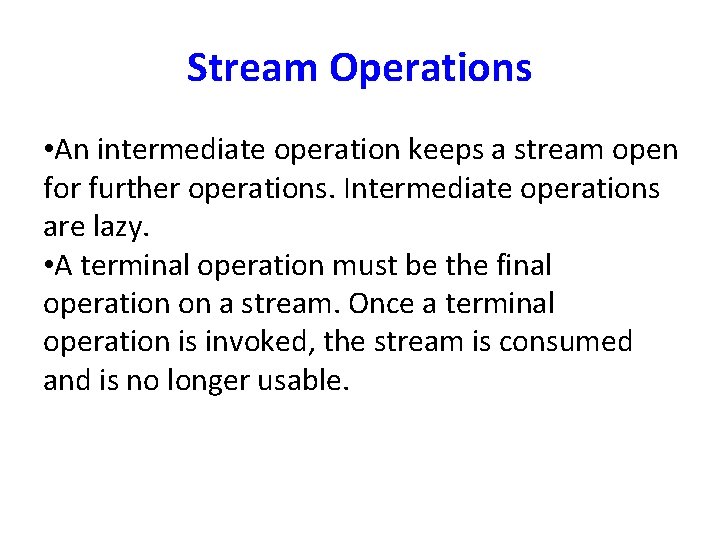 Stream Operations

•An intermediate operation keeps a stream open for further operations. Intermediate operations are lazy.
•A terminal operation must be the final operation on a stream. Once a terminal operation is invoked, the stream is consumed and is no longer usable.